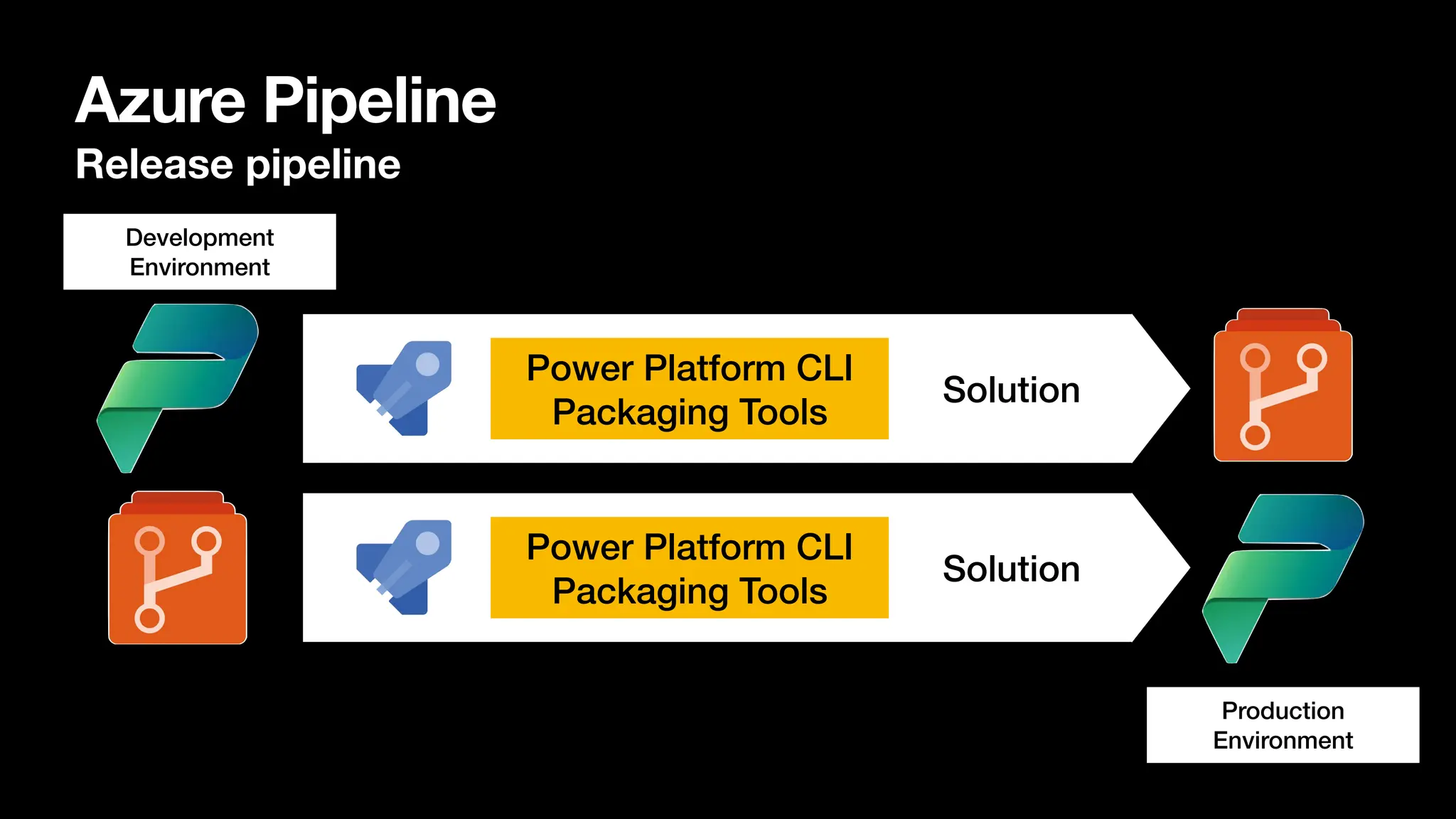 Azure Pipeline
Release pipeline

Development Environment

Power Platform CLI Packaging Tools

Solution

Power Platform CLI Packaging Tools

Solution

Production Environment